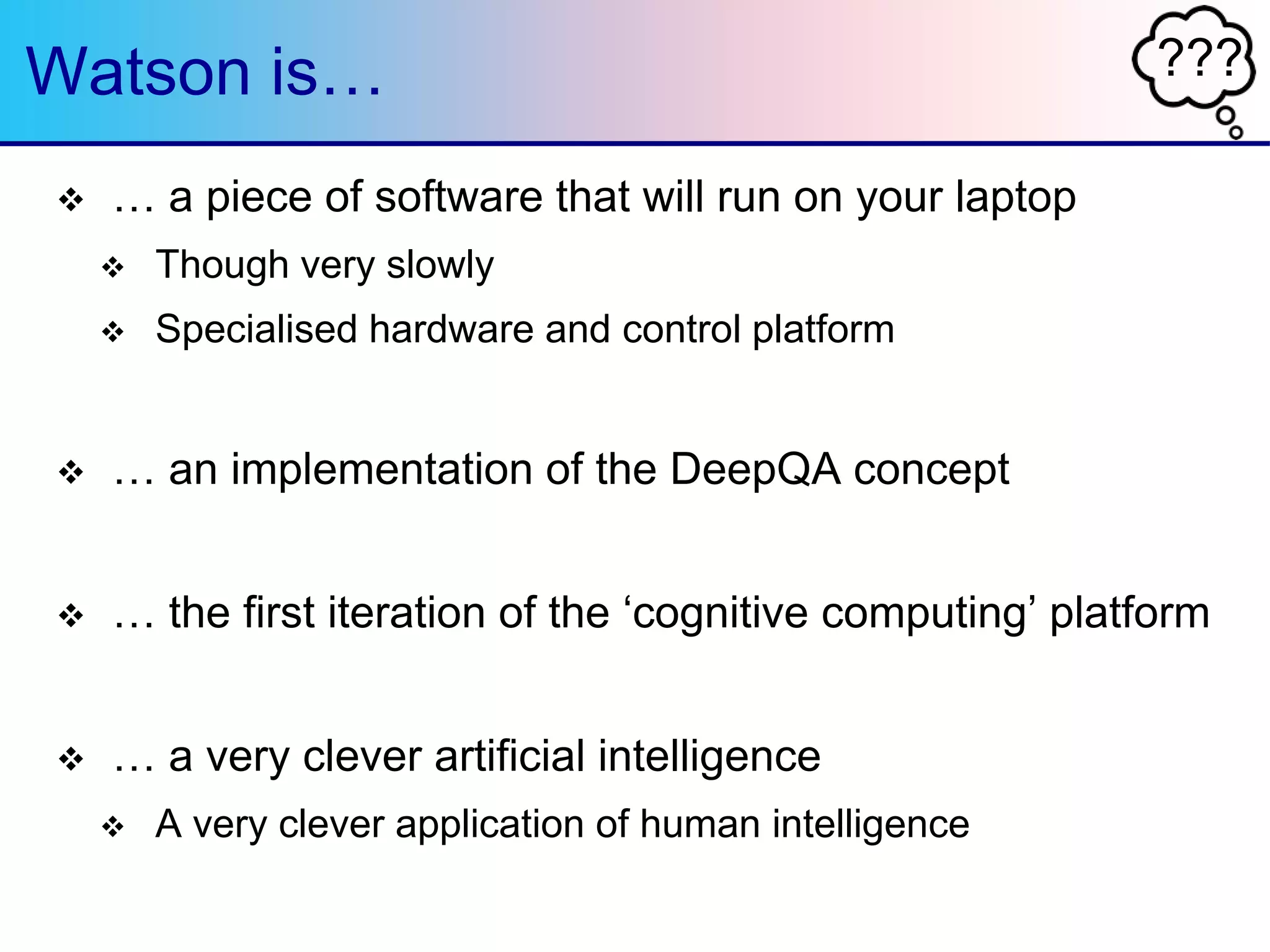 Watson is…

???

❖ … a piece of software that will run on your laptop

❖ Though very slowly

❖ Specialised hardware and control platform

❖ … an implementation of the DeepQA concept

❖ … the first iteration of the ‘cognitive computing’ platform

❖ … a very clever artificial intelligence

❖ A very clever application of human intelligence